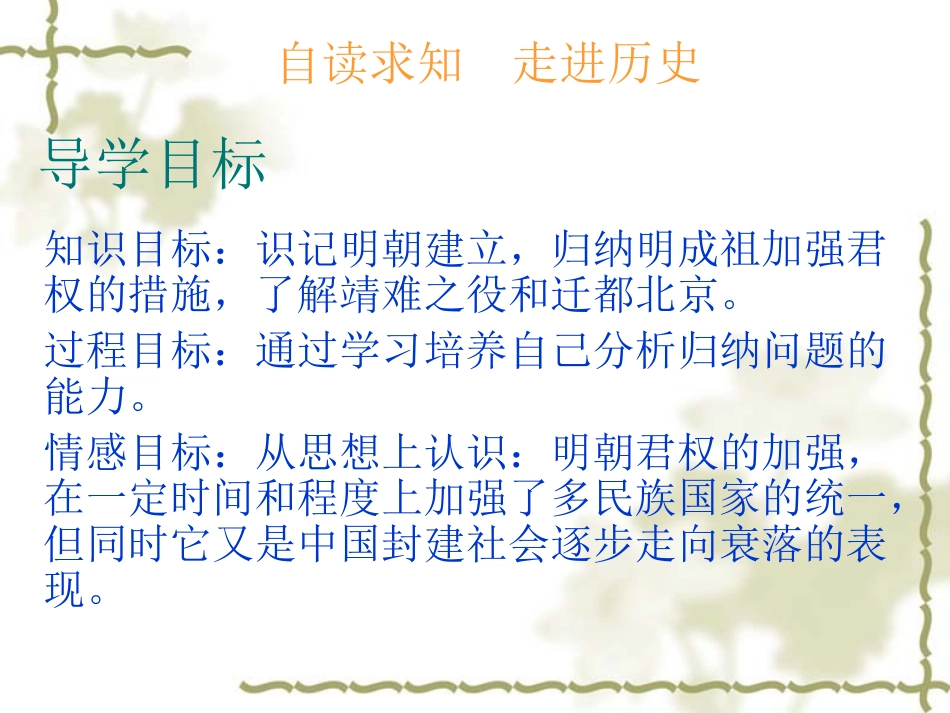 自读求知　走进历史

导学目标

知识目标：识记明朝建立，归纳明成祖加强君权的措施，了解靖难之役和迁都北京。

过程目标：通过学习培养自己分析归纳问题的能力。

情感目标：从思想上认识：明朝君权的加强，在一定时间和程度上加强了多民族国家的统一，但同时它又是中国封建社会逐步走向衰落的表现。